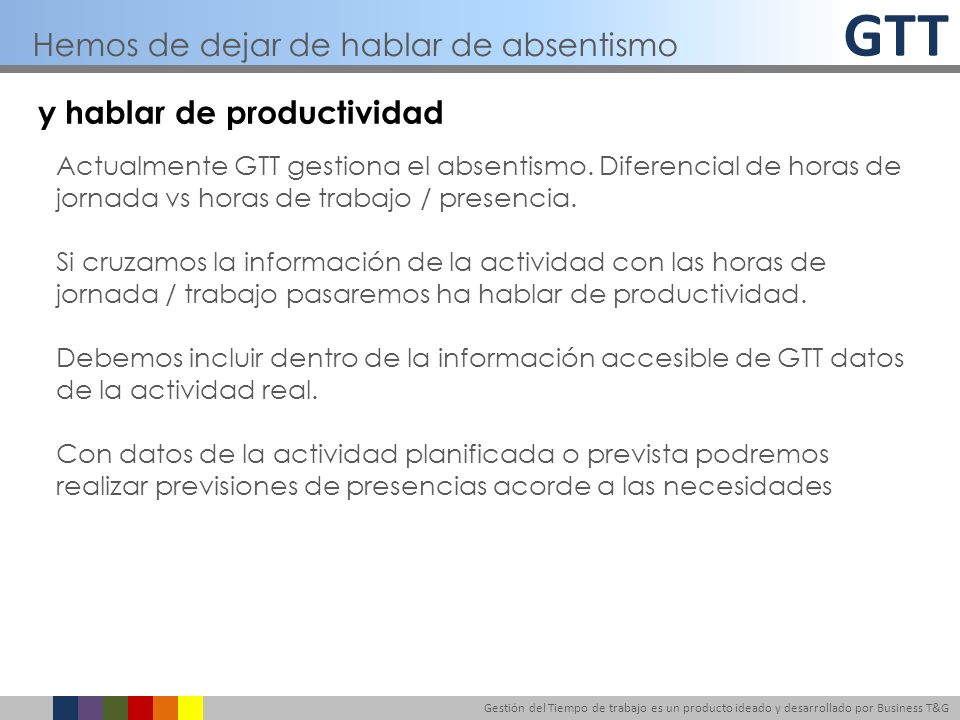 Hemos de dejar de hablar de absentismo

GTT

y hablar de productividad

Actualmente GTT gestiona el absentismo. Diferencial de horas de jornada vs horas de trabajo / presencia.

Si cruzamos la información de la actividad con las horas de jornada / trabajo pasaremos ha hablar de productividad.

Debemos incluir dentro de la información accesible de GTT datos de la actividad real.

Con datos de la actividad planificada o prevista podremos realizar previsiones de presencias acorde a las necesidades

Gestión del Tiempo de trabajo es un producto ideado y desarrollado por Business T&G